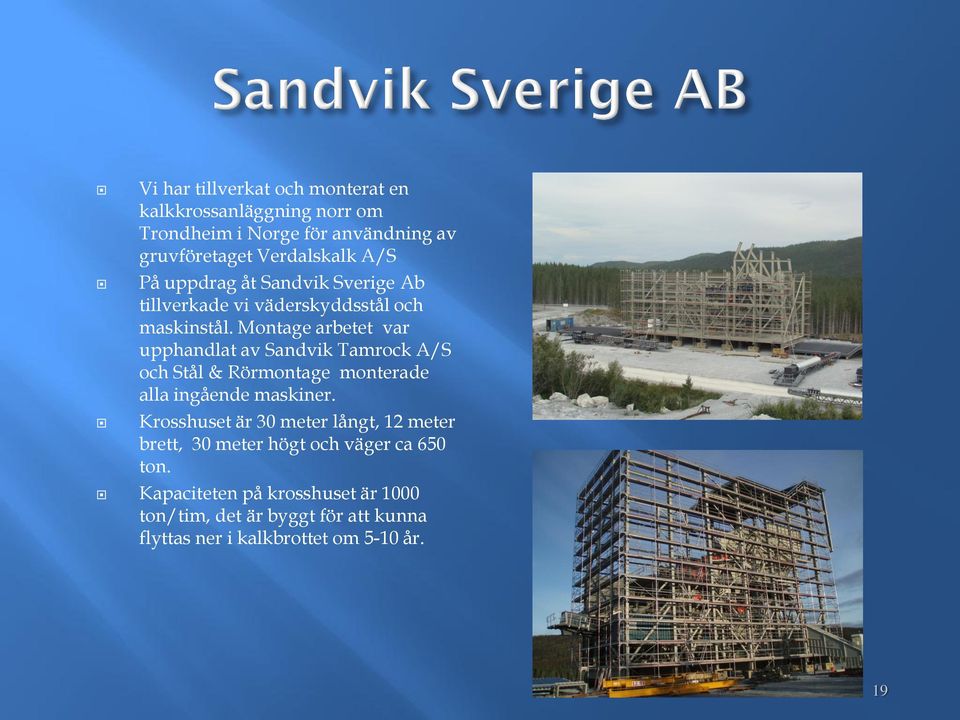 Sandvik Sverige AB

Vi har tillverkat och monterat en kalkkrossanläggning norr om Trondheim i Norge för användning av gruvföretaget Verdalskalk A/S

På uppdrag åt Sandvik Sverige Ab tillverkade vi väderskyddsstål och maskinstål. Montage arbetet var upphandlat av Sandvik Tamrock A/S och Stål & Rörmontage monterade alla ingående maskiner.

Krosshuset är 30 meter långt, 12 meter brett, 30 meter högt och väger ca 650 ton.

Kapaciteten på krosshuset är 1000 ton/tim, det är byggt för att kunna flyttas ner i kalkbrottet om 5-10 år.

19